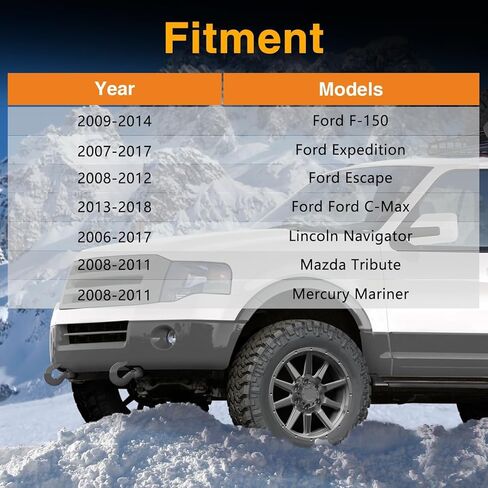 Fitment

| Year | Models |
|---|---|
| 2009-2014 | Ford F-150 |
| 2007-2017 | Ford Expedition |
| 2008-2012 | Ford Escape |
| 2013-2018 | Ford Ford C-Max |
| 2006-2017 | Lincoln Navigator |
| 2008-2011 | Mazda Tribute |
| 2008-2011 | Mercury Mariner |